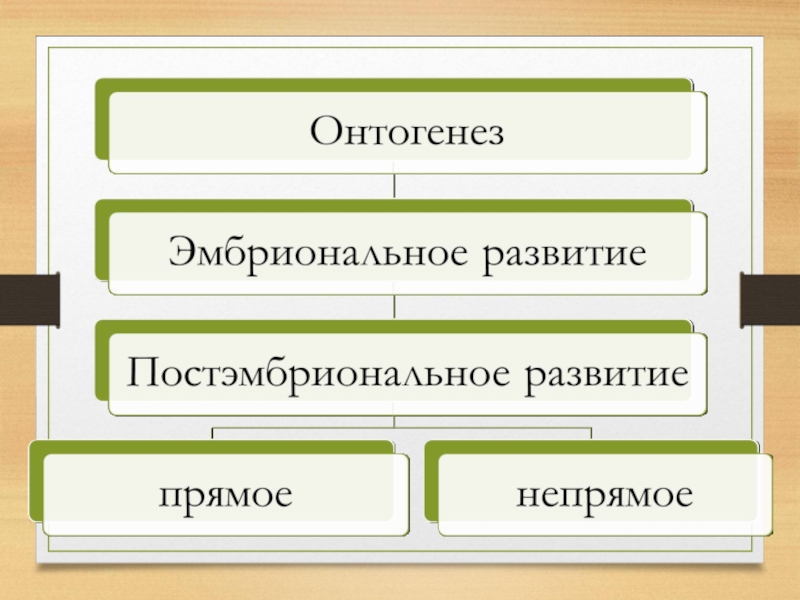 Онтогенез

Эмбриональное развитие

Постэмбриональное развитие

прямое

непрямое